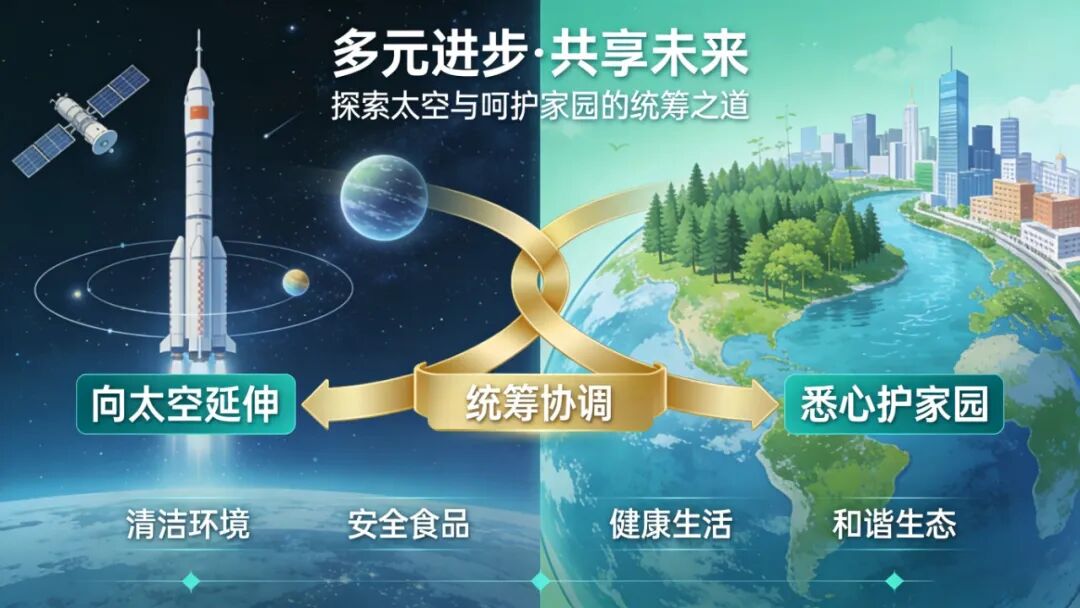 多元进步·共享未来
探索太空与呵护家园的统筹之道

向太空延伸

统筹协调

悉心护家园

清洁环境 安全食品 健康生活 和谐生态